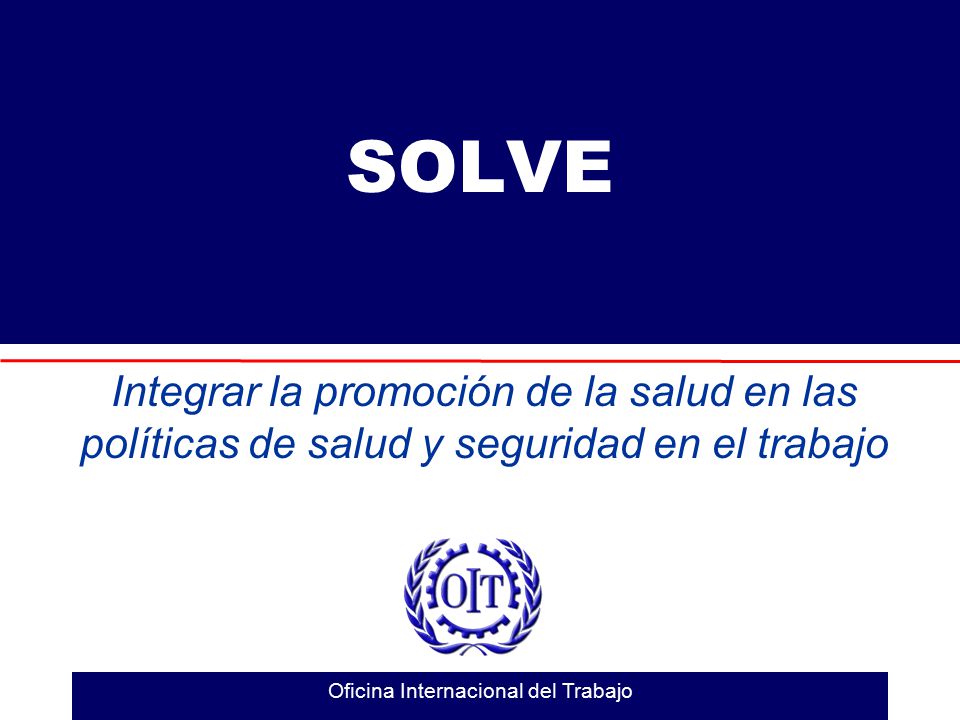 SOLVE

Integrar la promoción de la salud en las políticas de salud y seguridad en el trabajo

OIT

Oficina Internacional del Trabajo